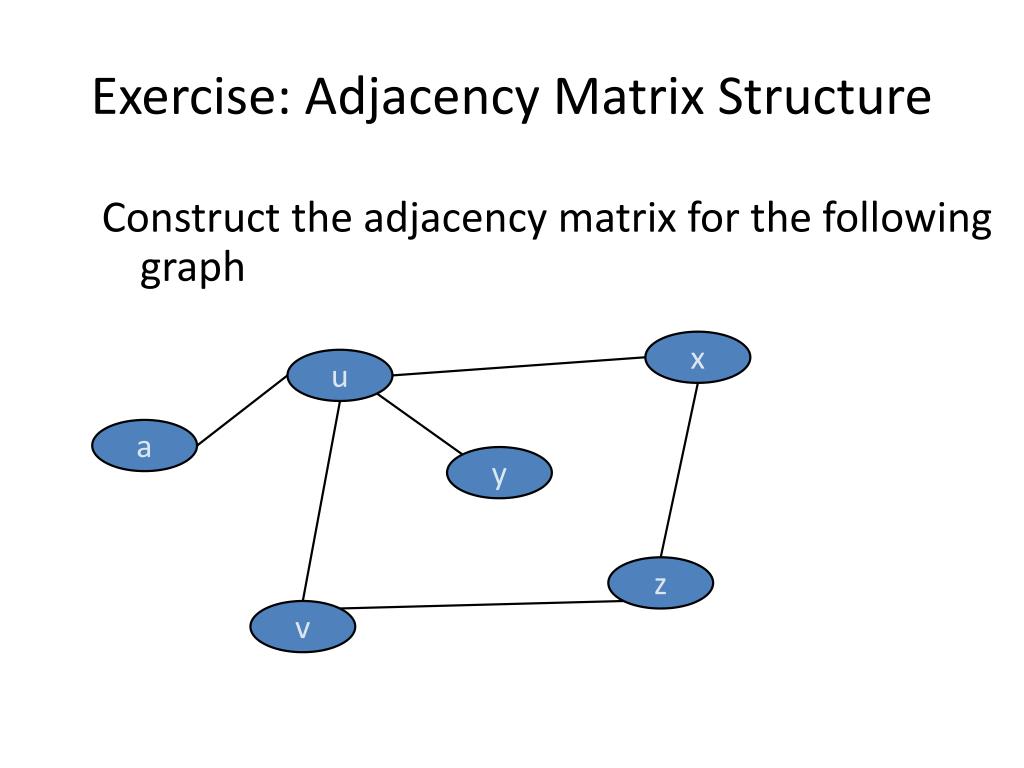 Exercise: Adjacency Matrix Structure

Construct the adjacency matrix for the following graph

u

x

a

y

z

v